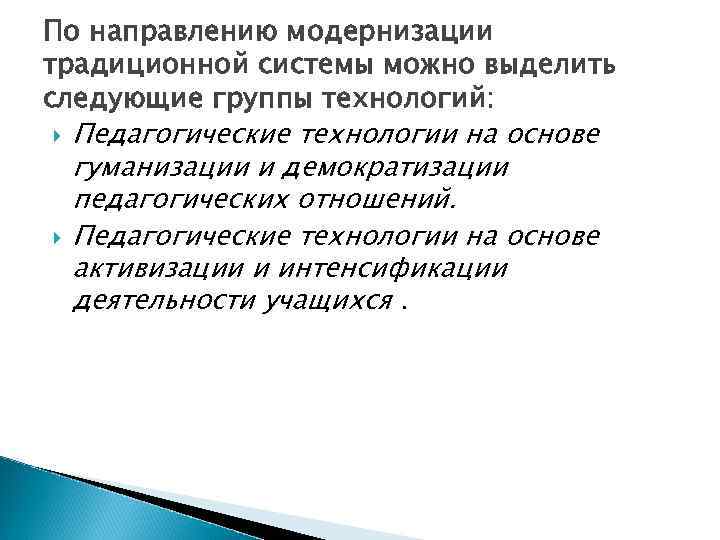 По направлению модернизации традиционной системы можно выделить следующие группы технологий:

Педагогические технологии на основе гуманизации и демократизации педагогических отношений.

Педагогические технологии на основе активизации и интенсификации деятельности учащихся .